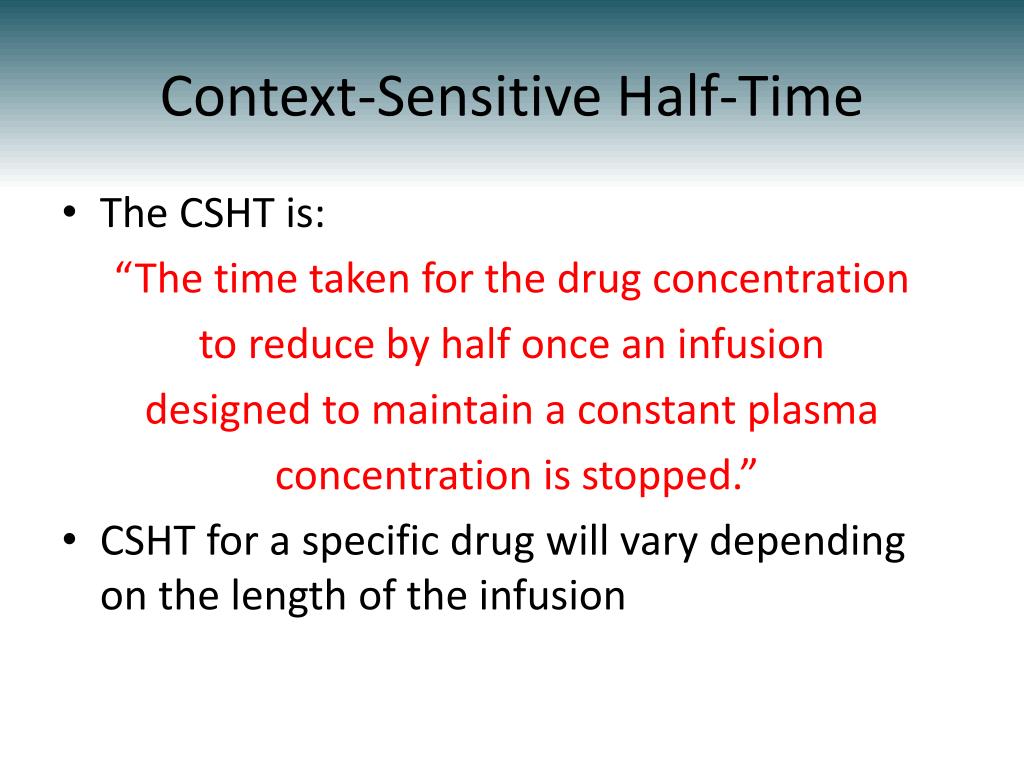 Context-Sensitive Half-Time

• The CSHT is:

“The time taken for the drug concentration to reduce by half once an infusion designed to maintain a constant plasma concentration is stopped.”

• CSHT for a specific drug will vary depending on the length of the infusion